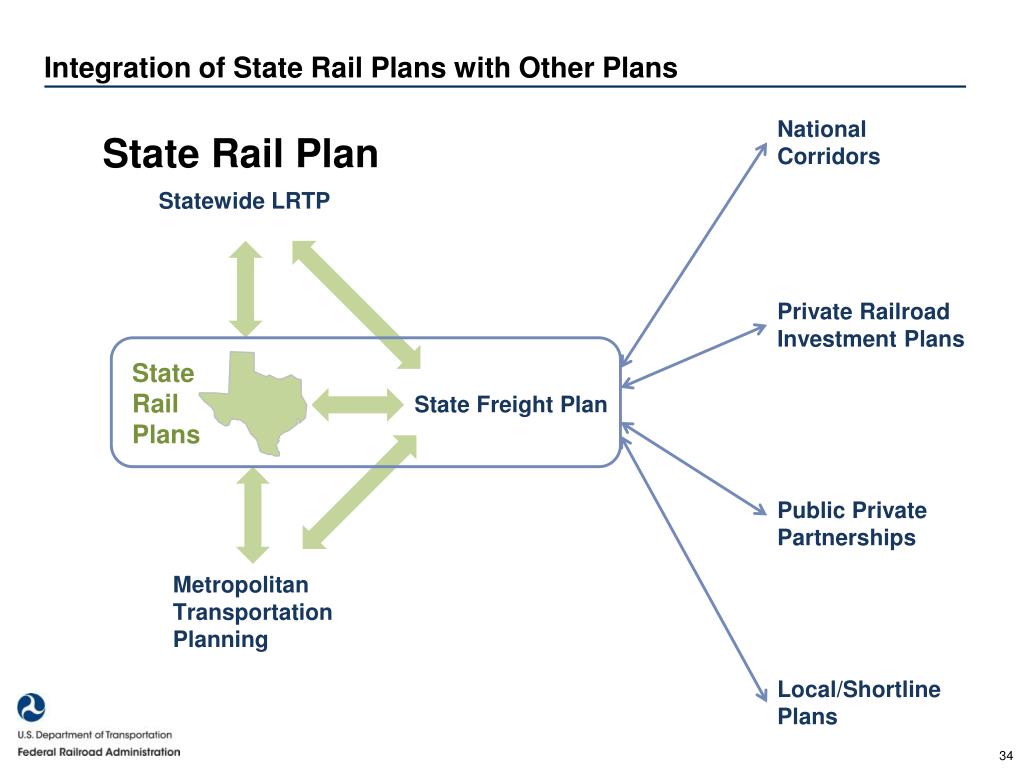 Integration of State Rail Plans with Other Plans

State Rail Plan

Statewide LRTP

State Rail Plans

State Freight Plan

Metropolitan Transportation Planning

National Corridors

Private Railroad Investment Plans

Public Private Partnerships

Local/Shortline Plans

U.S. Department of Transportation
Federal Railroad Administration

34